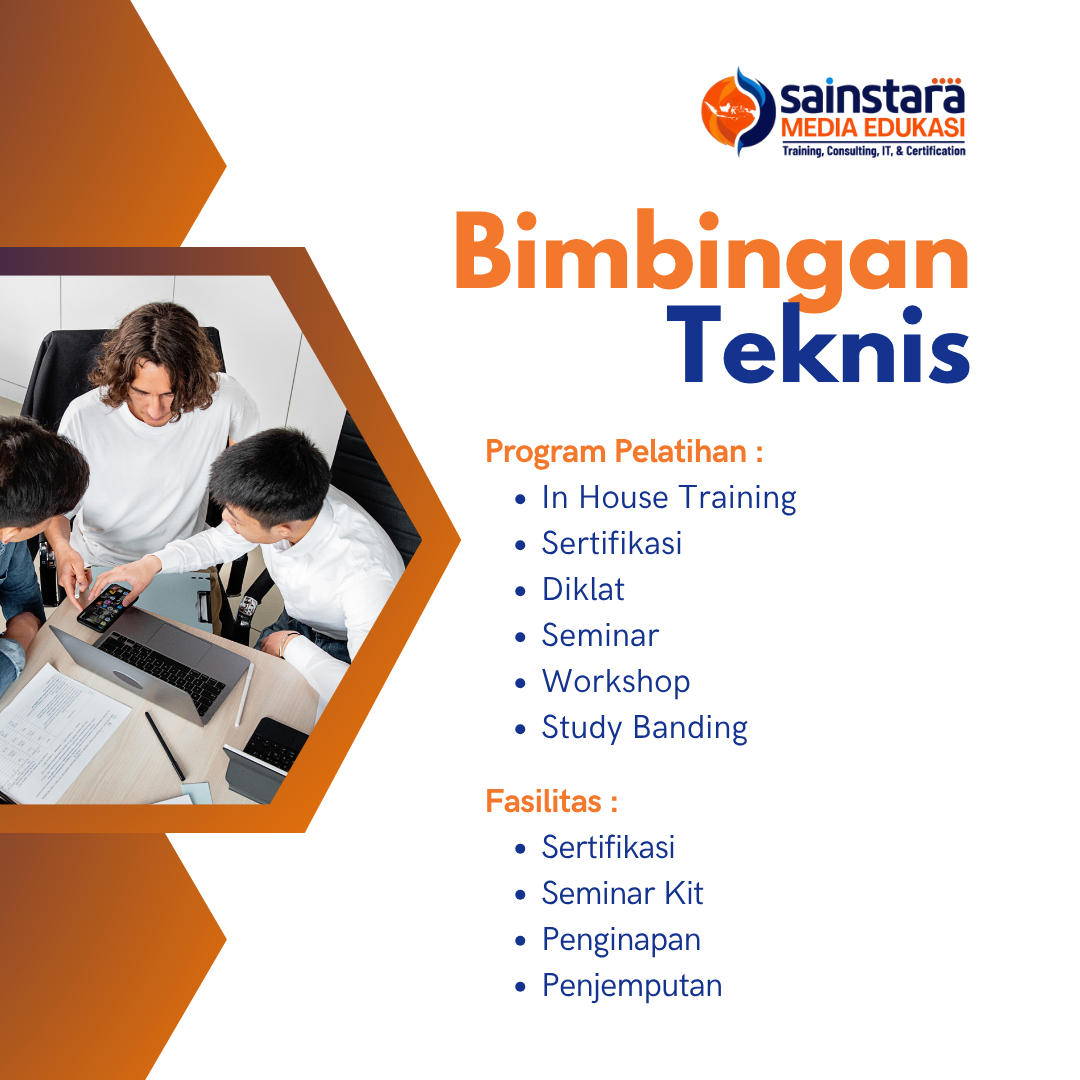 sainstara
MEDIA EDUKASI
Training, Consulting, IT, & Certification

Bimbingan Teknis

Program Pelatihan :
- In House Training
- Sertifikasi
- Diklat
- Seminar
- Workshop
- Study Banding

Fasilitas :
- Sertifikasi
- Seminar Kit
- Penginapan
- Penjemputan